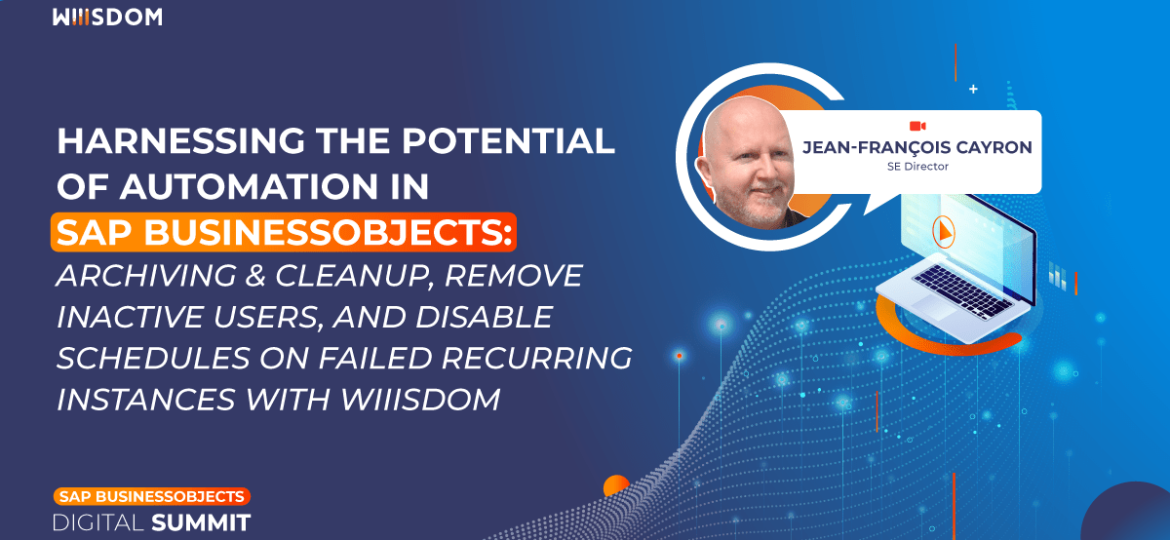 WIIISDOM

HARNESSING THE POTENTIAL OF AUTOMATION IN SAP BUSINESSOBJECTS: ARCHIVING & CLEANUP, REMOVE INACTIVE USERS, AND DISABLE SCHEDULES ON FAILED RECURRING INSTANCES WITH WIIISDOM

JEAN-FRANÇOIS CAYRON
SE Director

SAP BUSINESSOBJECTS
DIGITAL SUMMIT